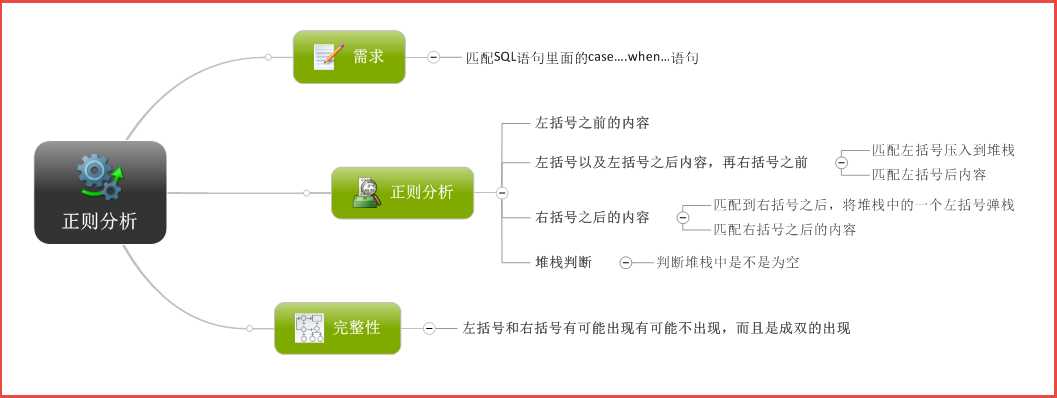 正则分析

需求

匹配SQL语句里面的case....when...语句

正则分析

左括号之前的内容

左括号以及左括号之后内容，再右括号之前

匹配左括号压入到堆栈

匹配左括号后内容

右括号之后的内容

匹配到右括号之后，将堆栈中的一个左括号弹栈

匹配右括号之后的内容

堆栈判断

判断堆栈中是不是为空

完整性

左括号和右括号有可能出现有可能不出现，而且是成双的出现